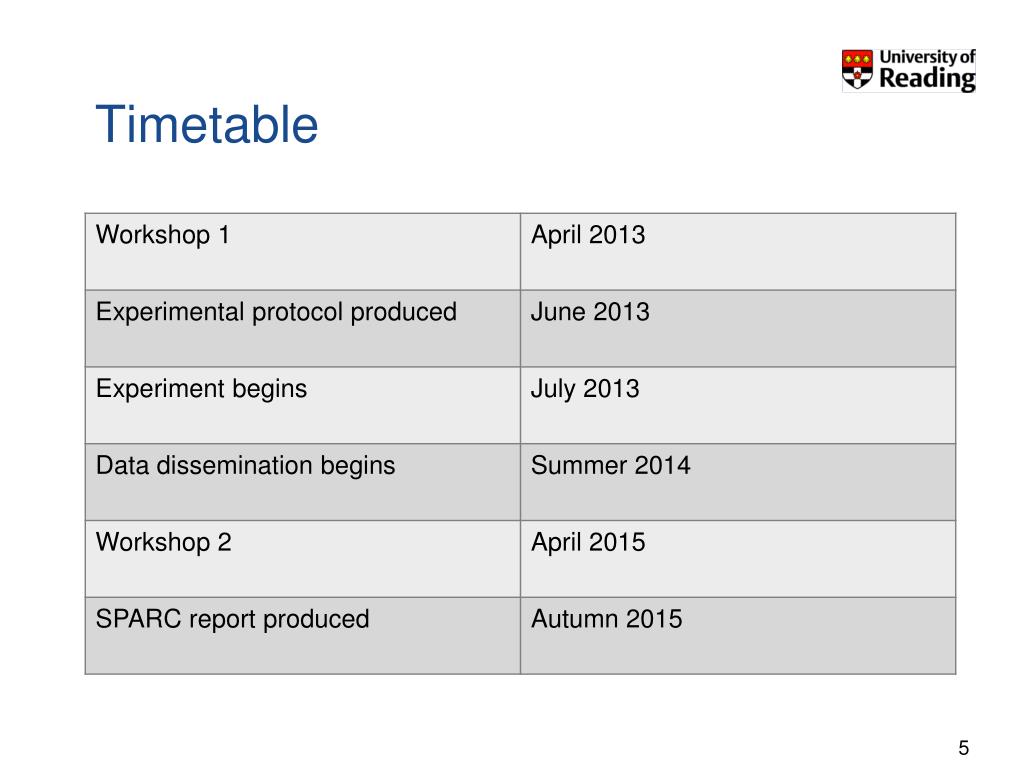 University of Reading

Timetable

| Workshop 1 | April 2013 |
|---|---|
| Experimental protocol produced | June 2013 |
| Experiment begins | July 2013 |
| Data dissemination begins | Summer 2014 |
| Workshop 2 | April 2015 |
| SPARC report produced | Autumn 2015 |

5